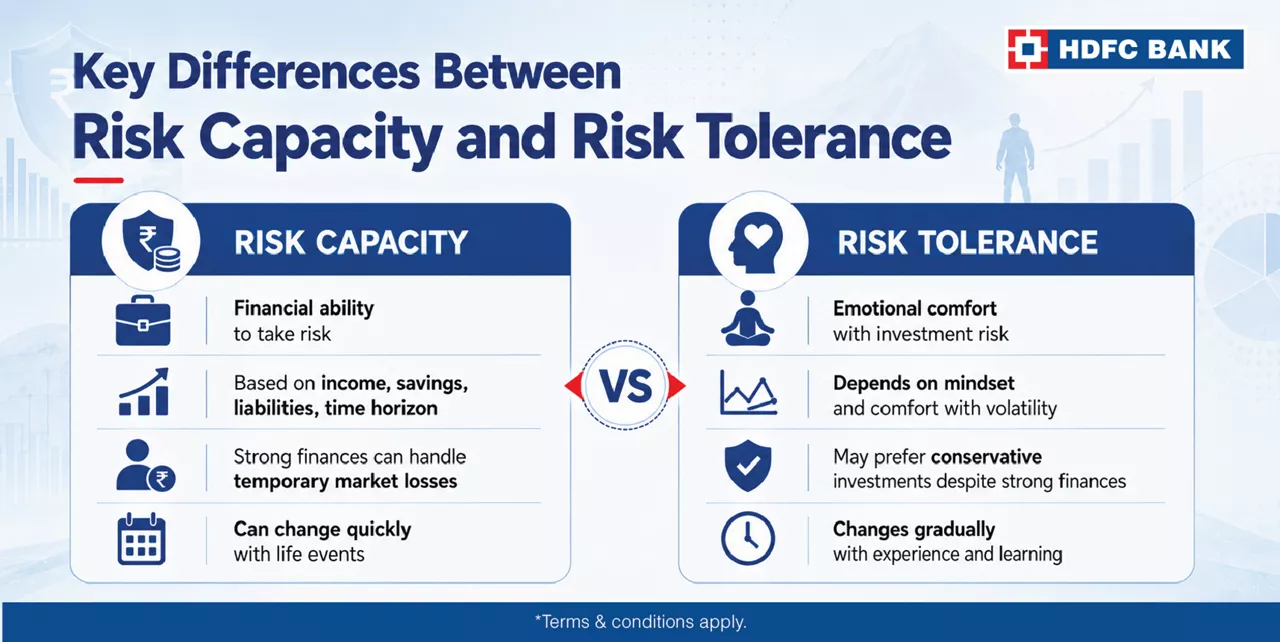 HDFC BANK

Key Differences Between
Risk Capacity and Risk Tolerance

RISK CAPACITY

Financial ability to take risk

Based on income, savings, liabilities, time horizon

Strong finances can handle temporary market losses

Can change quickly with life events

VS

RISK TOLERANCE

Emotional comfort with investment risk

Depends on mindset and comfort with volatility

May prefer conservative investments despite strong finances

Changes gradually with experience and learning

*Terms & conditions apply.